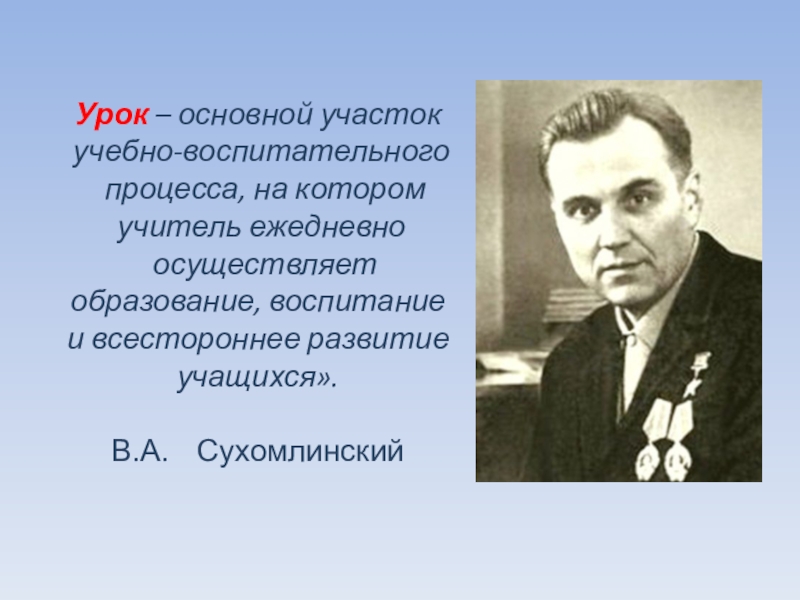 Урок – основной участок учебно-воспитательного процесса, на котором учитель ежедневно осуществляет образование, воспитание и всестороннее развитие учащихся».

В.А. Сухомлинский